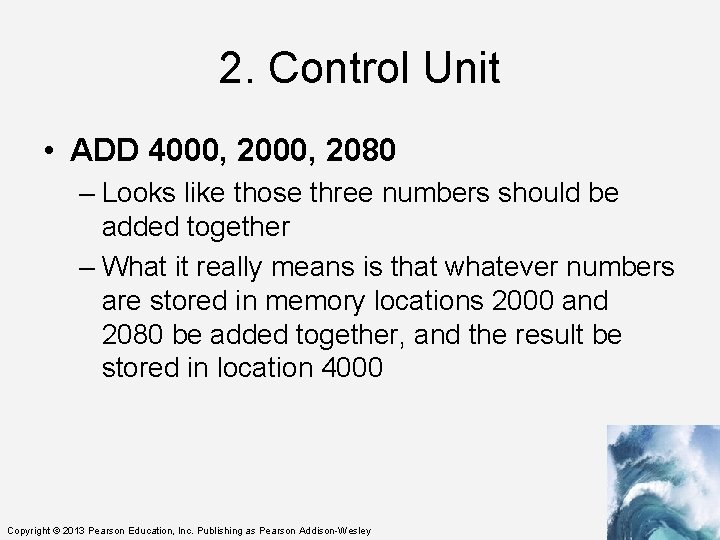 2. Control Unit

• ADD 4000, 2000, 2080
– Looks like those three numbers should be added together
– What it really means is that whatever numbers are stored in memory locations 2000 and 2080 be added together, and the result be stored in location 4000

Copyright © 2013 Pearson Education, Inc. Publishing as Pearson Addison-Wesley